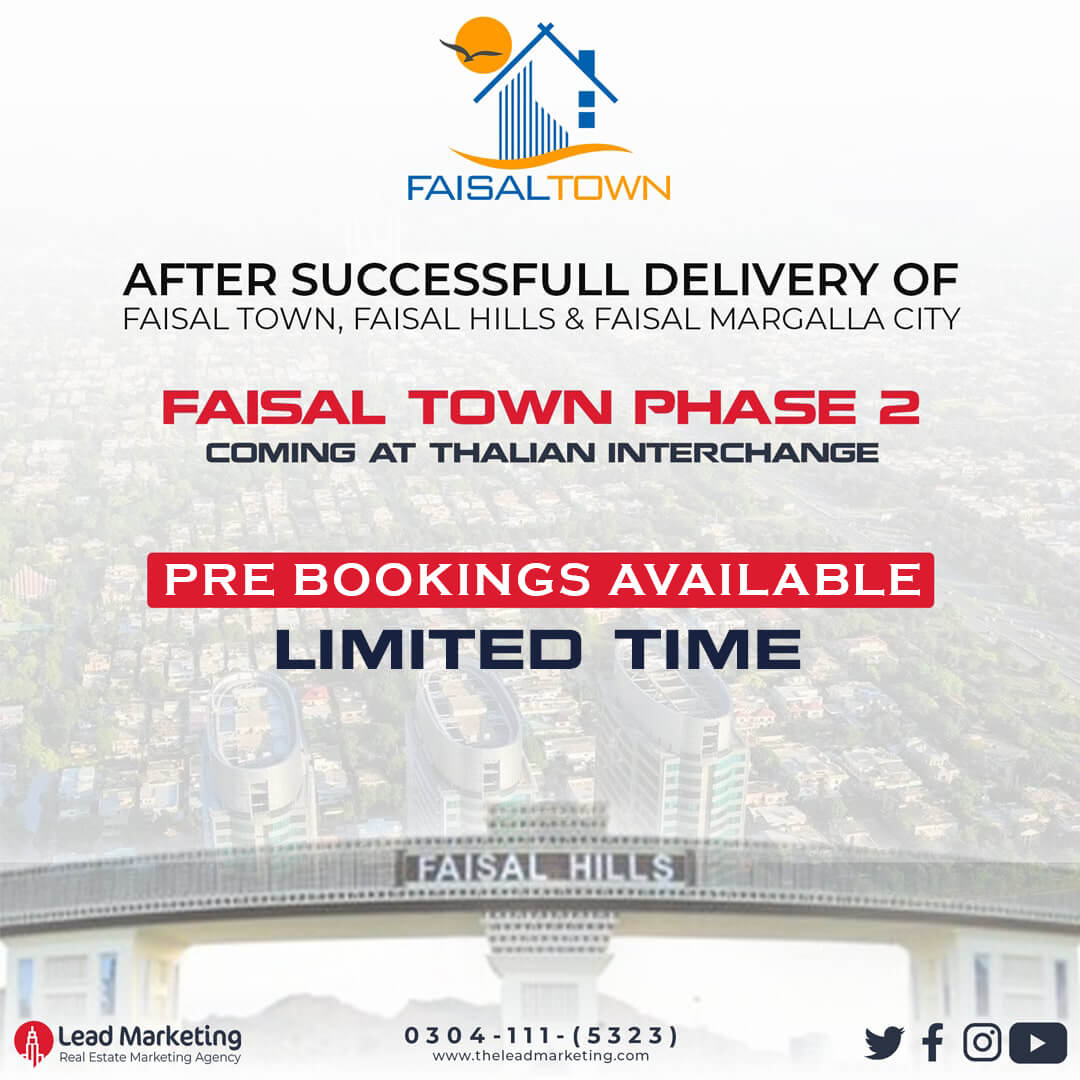 FAISALTOWN

AFTER SUCCESSFULL DELIVERY OF
FAISAL TOWN, FAISAL HILLS & FAISAL MARGALLA CITY

FAISAL TOWN PHASE 2
COMING AT THALIAN INTERCHANGE

PRE BOOKINGS AVAILABLE
LIMITED TIME

FAISAL HILLS

Lead Marketing
Real Estate Marketing Agency

0304-111-(5323)
www.theleadmarketing.com